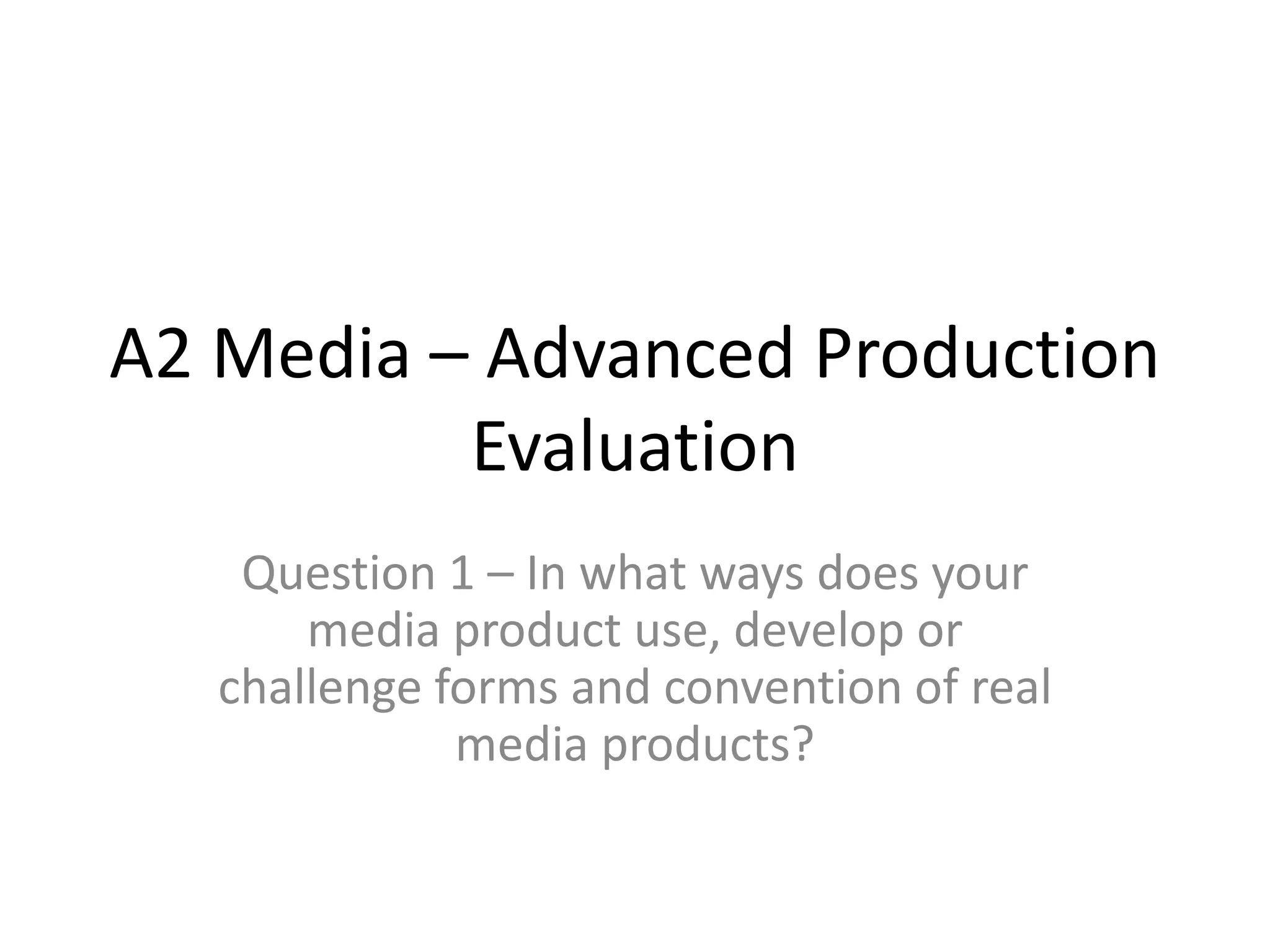 A2 Media – Advanced Production Evaluation

Question 1 – In what ways does your media product use, develop or challenge forms and convention of real media products?